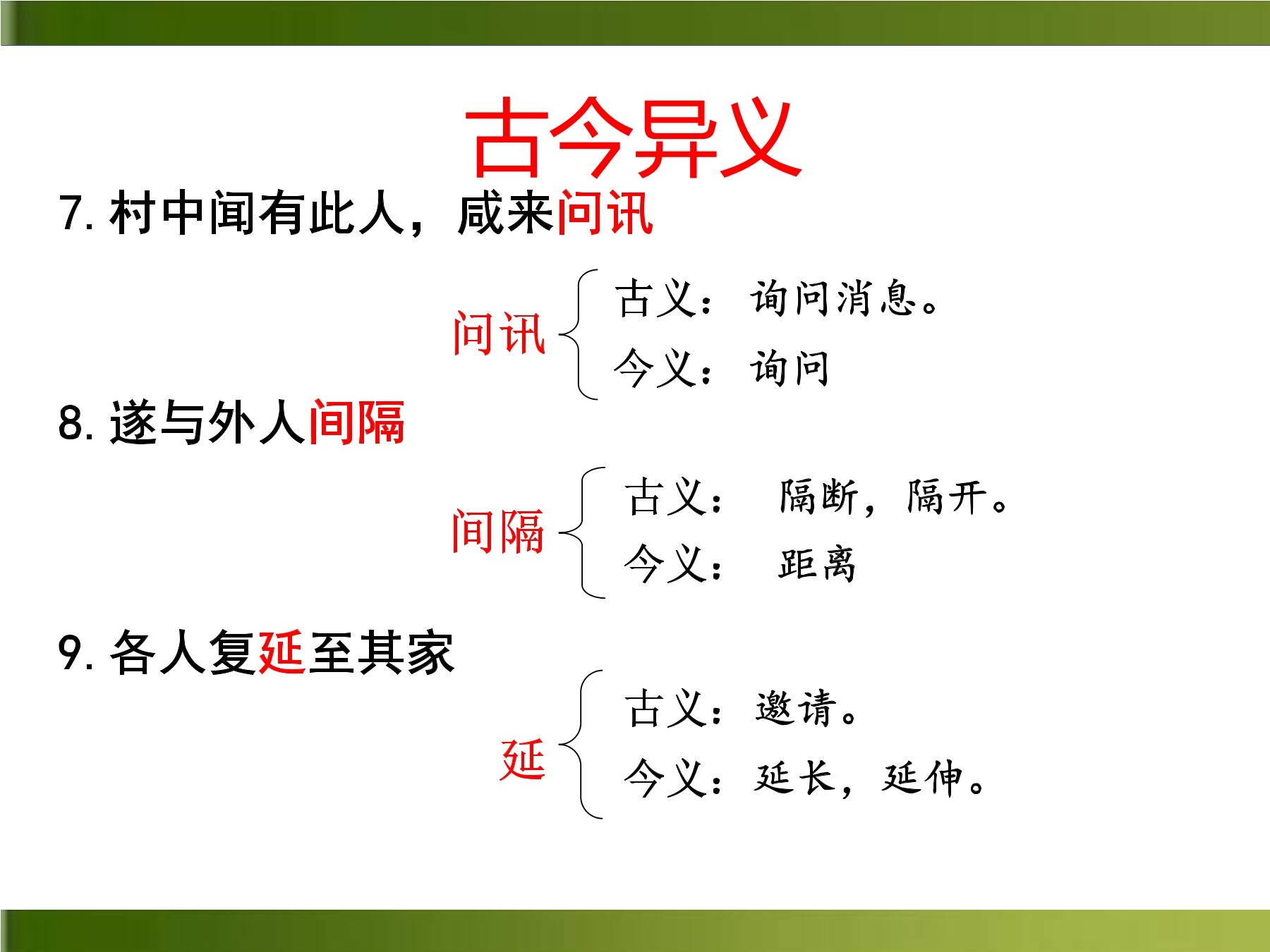 古今异义

7. 村中闻有此人，咸来问讯

问讯
古义：询问消息。
今义：询问

8. 遂与外人间隔

间隔
古义：隔断，隔开。
今义：距离

9. 各人复延至其家

延
古义：邀请。
今义：延长，延伸。